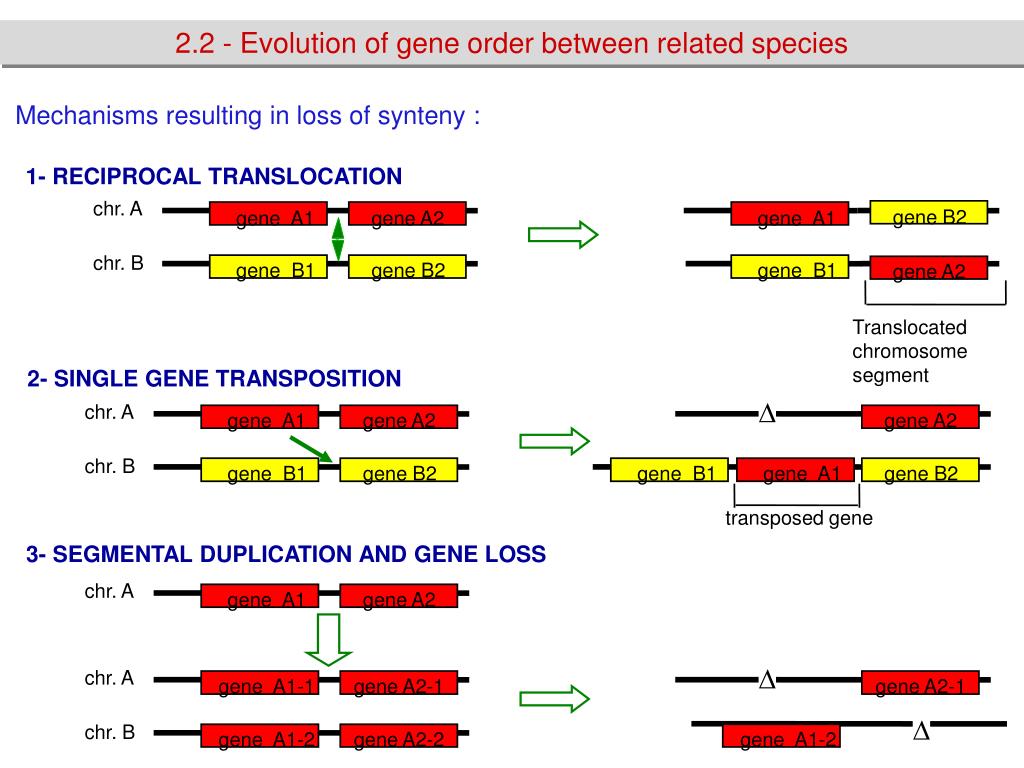 2.2 - Evolution of gene order between related species

Mechanisms resulting in loss of synteny :

1- RECIPROCAL TRANSLOCATION

chr. A gene A1 gene A2

chr. B gene B1 gene B2

gene A1 gene B2

gene B1 gene A2

Translocated chromosome segment

2- SINGLE GENE TRANSPOSITION

chr. A gene A1 gene A2

chr. B gene B1 gene B2

$\Delta$ gene A2

gene B1 gene A1 gene B2

transposed gene

3- SEGMENTAL DUPLICATION AND GENE LOSS

chr. A gene A1 gene A2

chr. A gene A1-1 gene A2-1

chr. B gene A1-2 gene A2-2

$\Delta$ gene A2-1

gene A1-2 $\Delta$